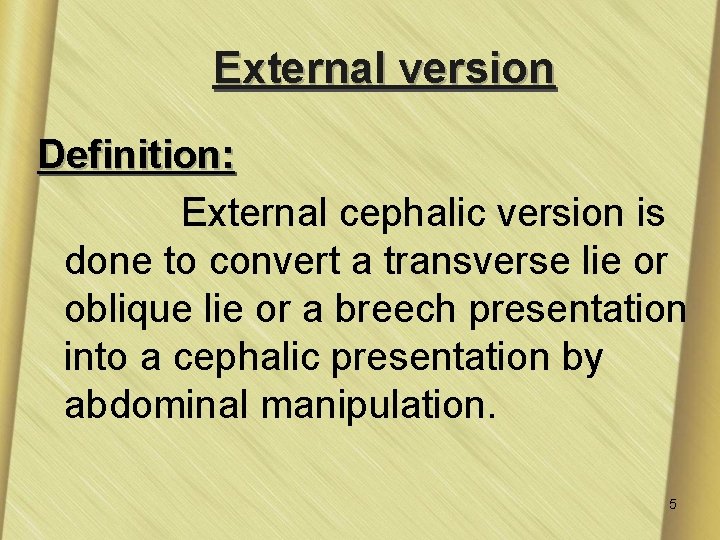 External version

Definition:

External cephalic version is done to convert a transverse lie or oblique lie or a breech presentation into a cephalic presentation by abdominal manipulation.

5